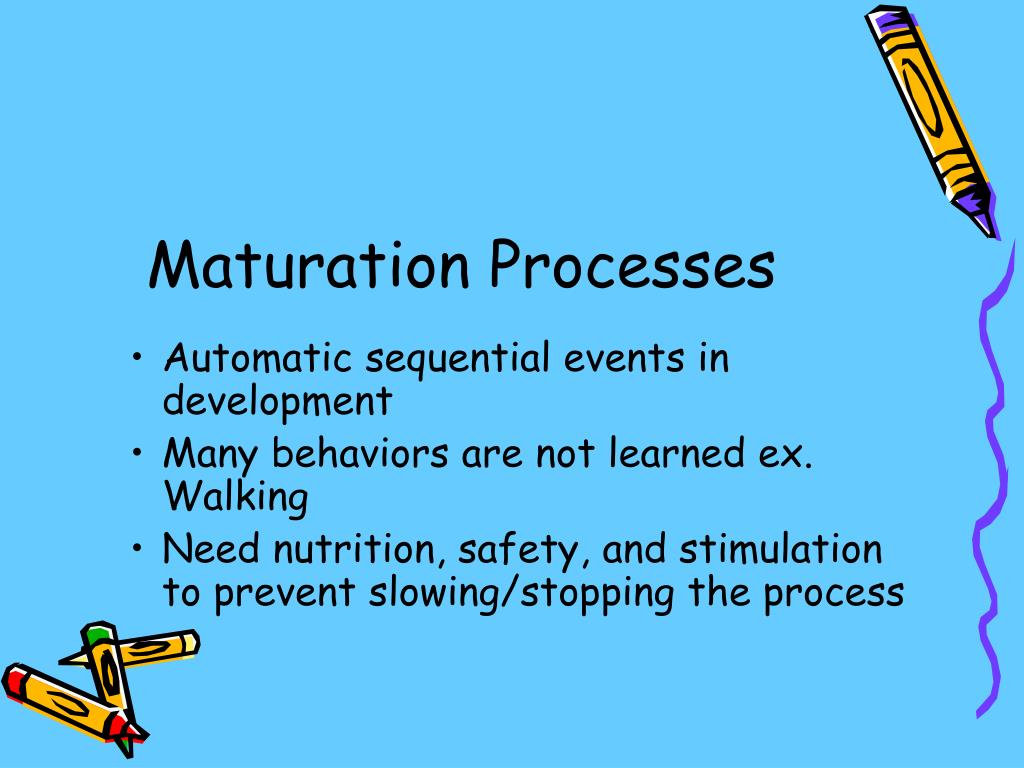 Maturation Processes

• Automatic sequential events in development
• Many behaviors are not learned ex. Walking
• Need nutrition, safety, and stimulation to prevent slowing/stopping the process